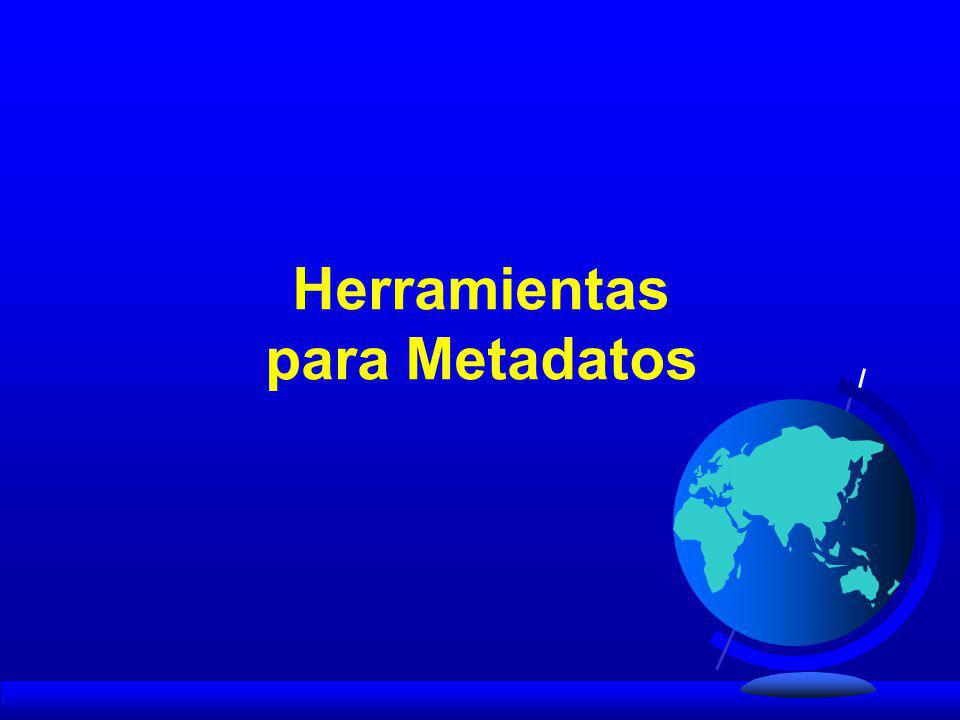 Herramientas
para Metadatos